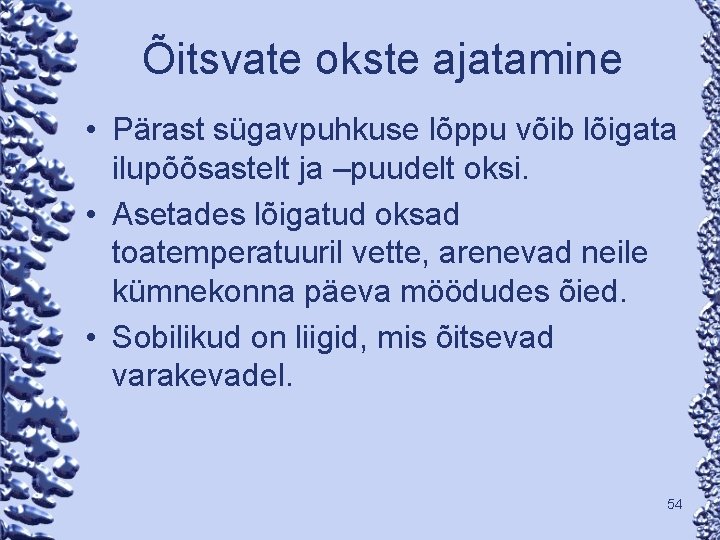 Õitsvate okste ajatamine

• Pärast sügavpuhkuse lõppu võib lõigata ilupõõsastelt ja –puudelt oksi.
• Asetades lõigatud oksad toatemperatuuril vette, arenevad neile kümnekonna päeva möödudes õied.
• Sobilikud on liigid, mis õitsevad varakevadel.

54